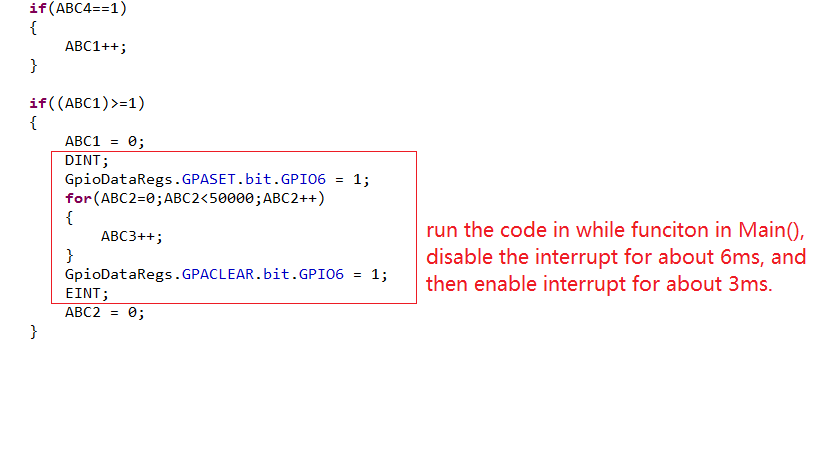 if(ABC4==1)
{
    ABC1++;
}

if((ABC1)>=1)
{
    ABC1 = 0;
    DINT;
    GpioDataRegs.GPASET.bit.GPIO6 = 1;
    for(ABC2=0;ABC2<50000;ABC2++)
    {
        ABC3++;
    }
    GpioDataRegs.GPACLEAR.bit.GPIO6 = 1;
    EINT;
    ABC2 = 0;
}

run the code in while funciton in Main(), disable the interrupt for about 6ms, and then enable interrupt for about 3ms.